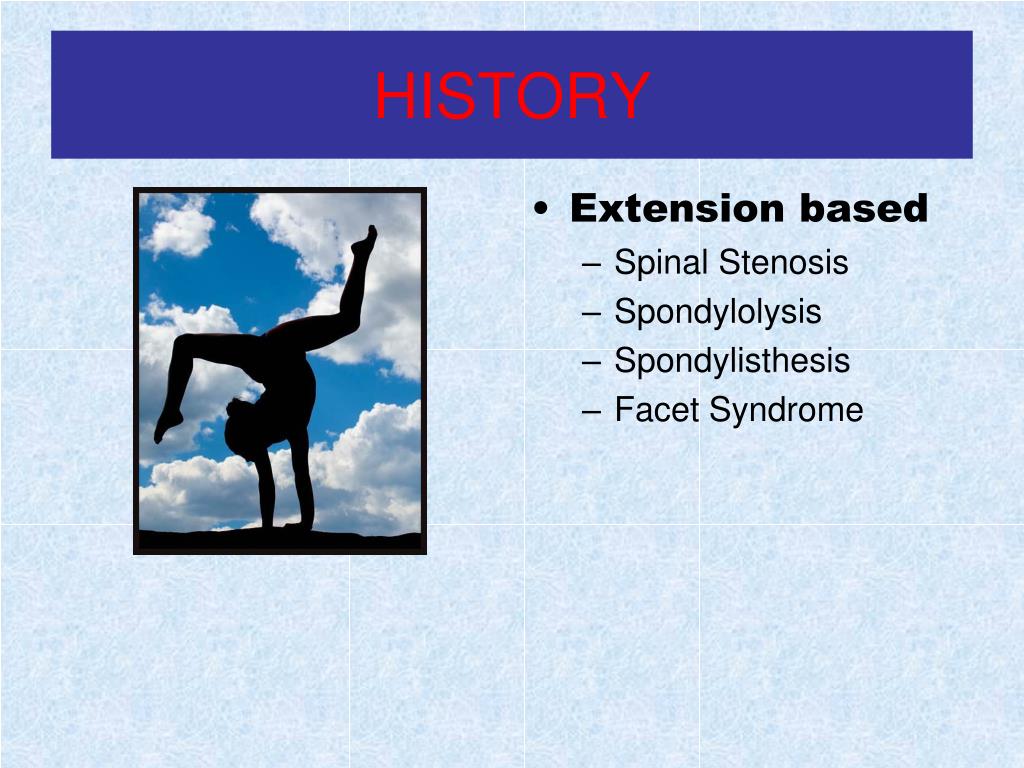 HISTORY

• Extension based
– Spinal Stenosis
– Spondylolysis
– Spondylisthesis
– Facet Syndrome